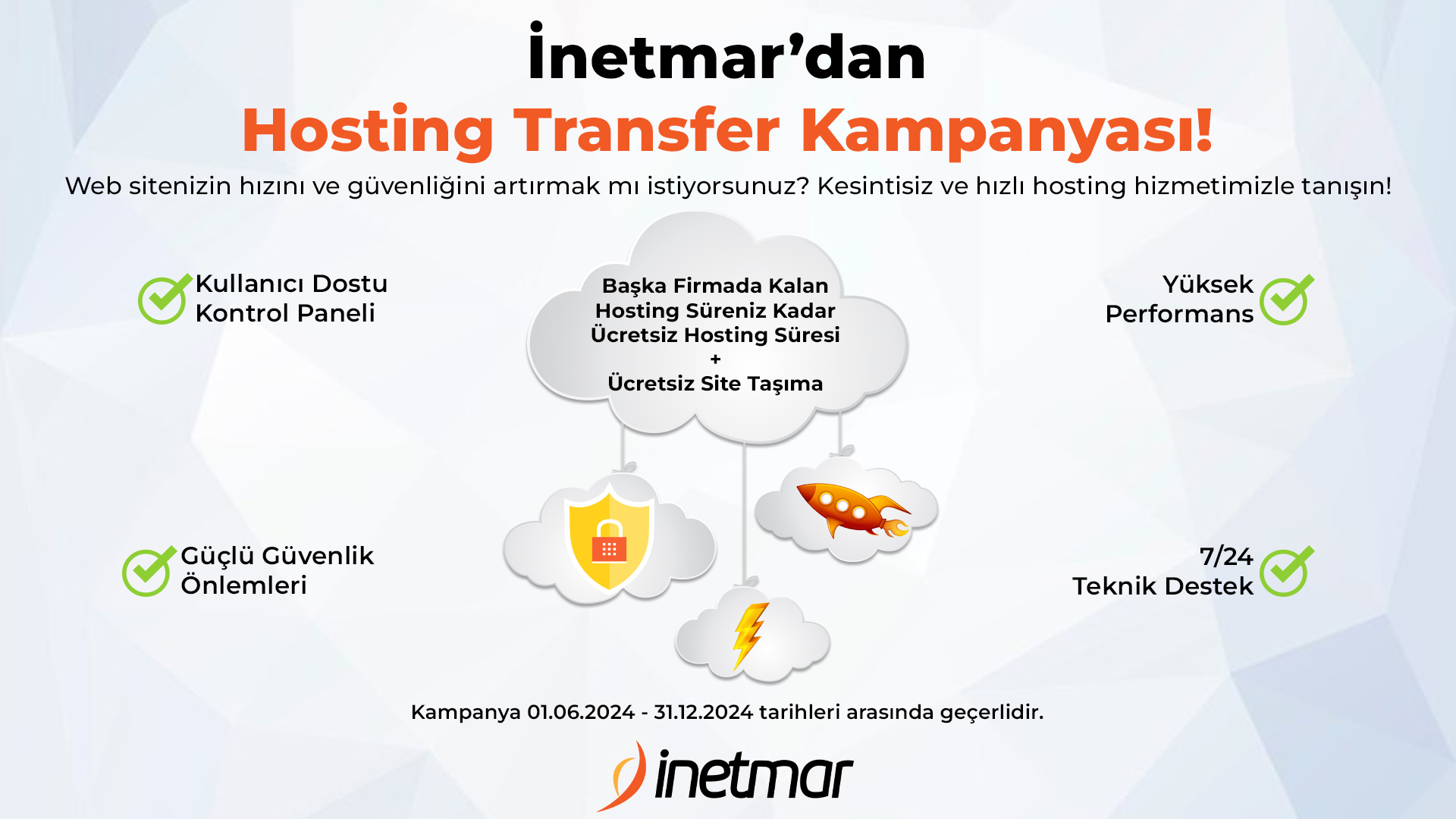 İnetmar'dan
Hosting Transfer Kampanyası!
Web sitenizin hızını ve güvenliğini artırmak mı istiyorsunuz? Kesintisiz ve hızlı hosting hizmetimizle tanışın!

Kullanıcı Dostu Kontrol Paneli

Başka Firmada Kalan Hosting Süreniz Kadar Ücretsiz Hosting Süresi
+
Ücretsiz Site Taşıma

Yüksek Performans

Güçlü Güvenlik Önlemleri

7/24 Teknik Destek

Kampanya 01.06.2024 - 31.12.2024 tarihleri arasında geçerlidir.

inetmar